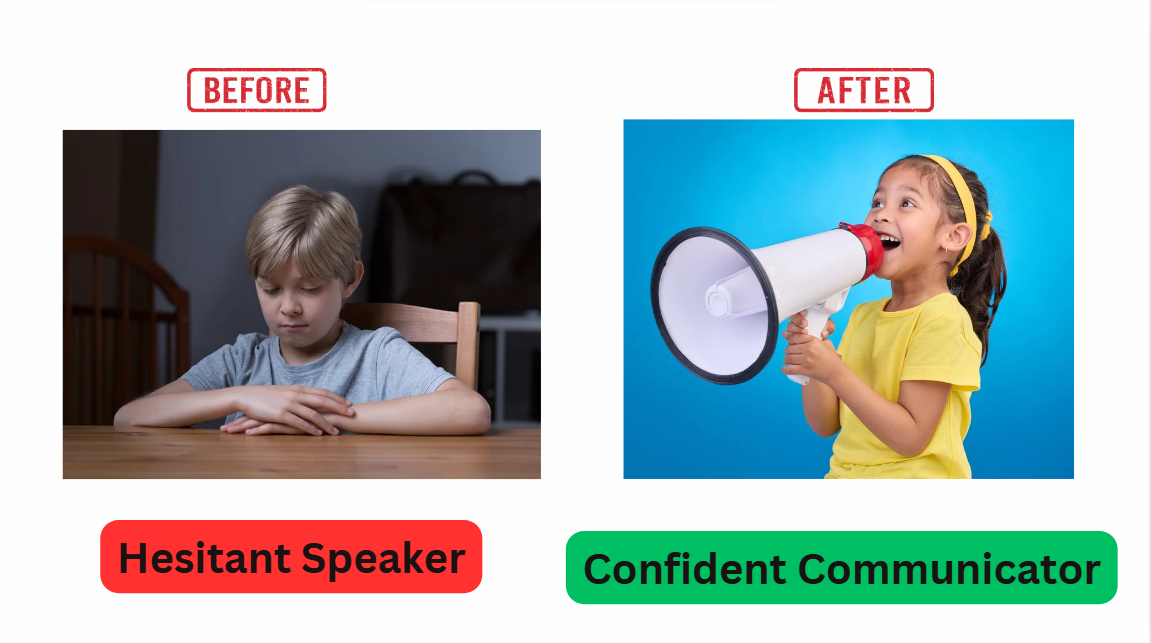 BEFORE

Hesitant Speaker

AFTER

Confident Communicator